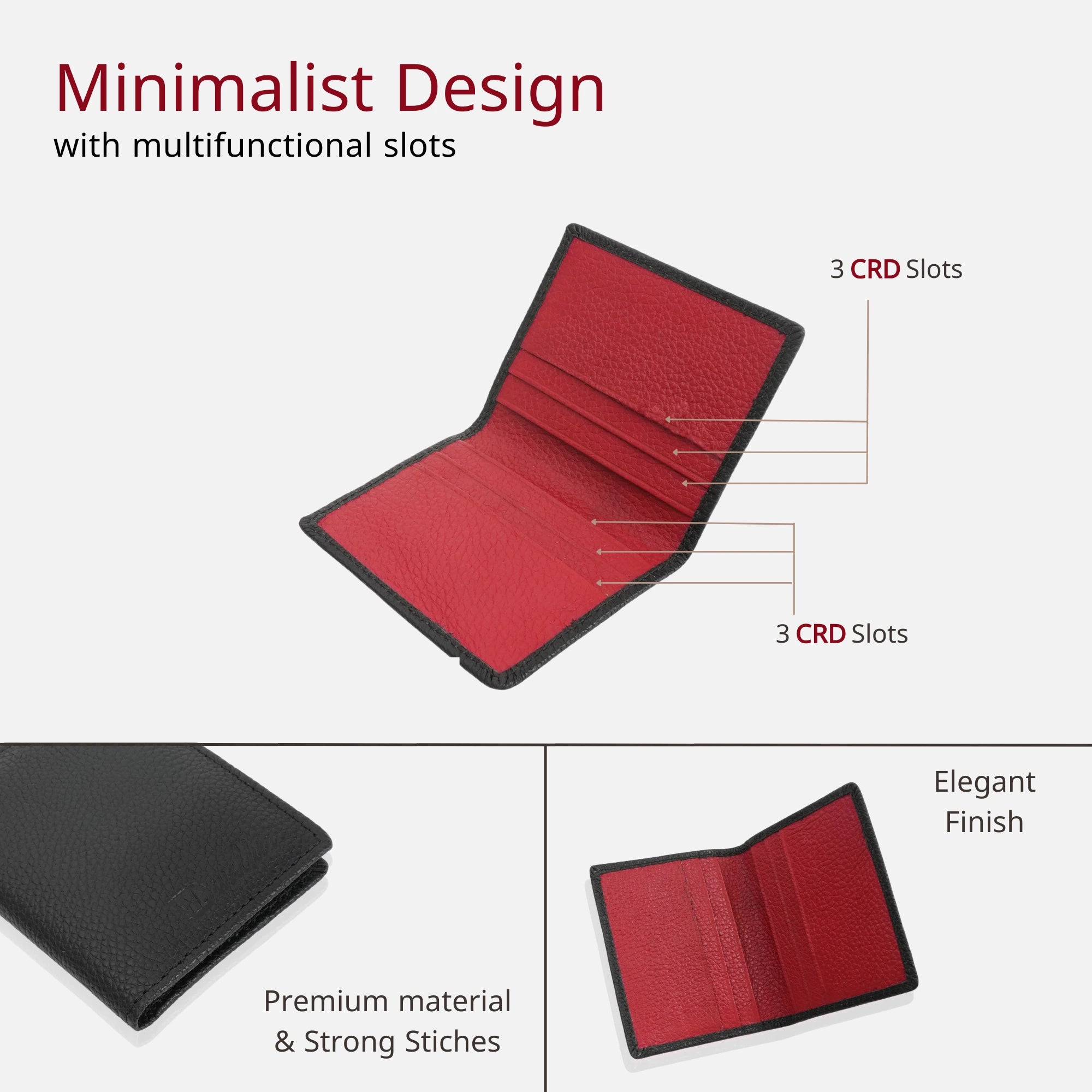 Minimalist Design
with multifunctional slots

3 CRD Slots

3 CRD Slots

Premium material
& Strong Stiches

Elegant
Finish